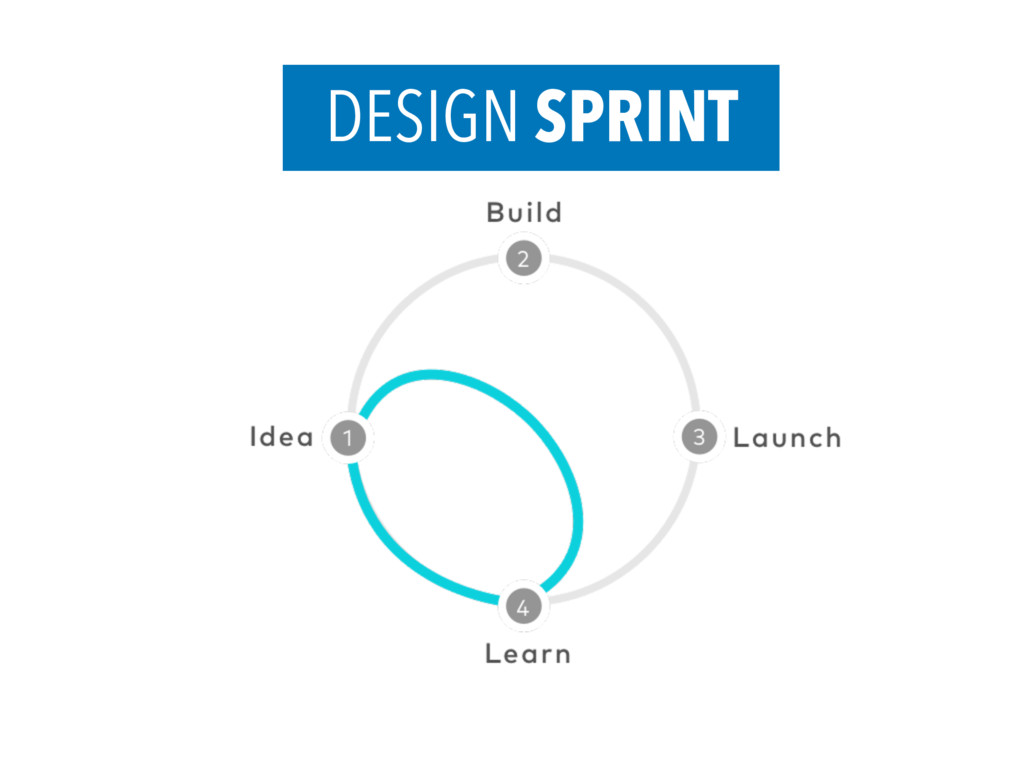 DESIGN SPRINT

Build
2

Idea
1

3
Launch

4
Learn